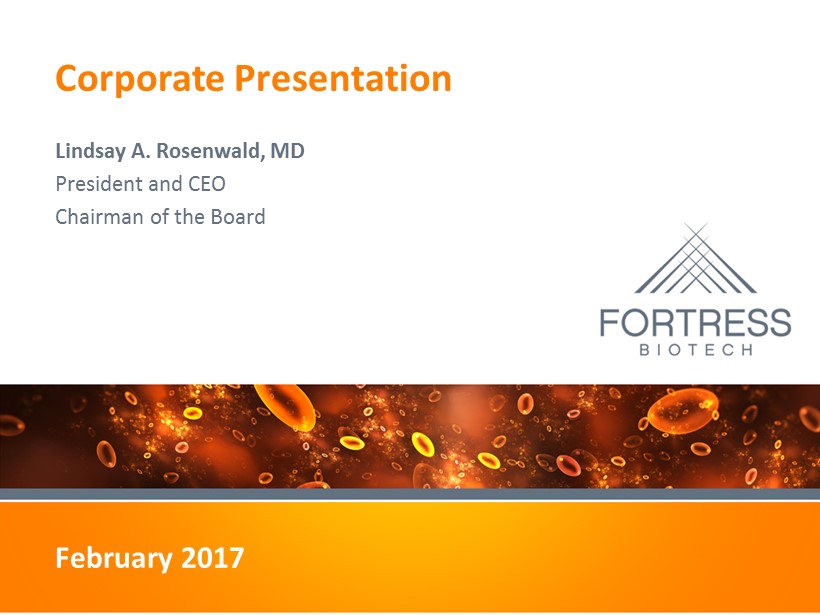 Corporate Presentation

Lindsay A. Rosenwald, MD
President and CEO
Chairman of the Board

FORTRESS
BIOTECH

February 2017